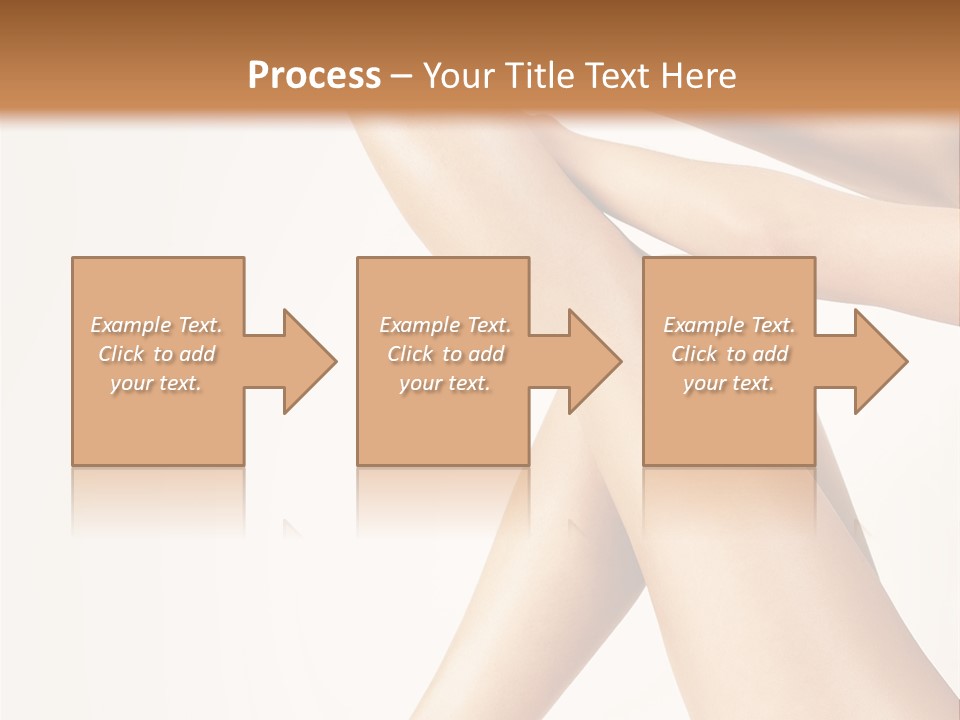 Process – Your Title Text Here

Example Text. Click to add your text.

Example Text. Click to add your text.

Example Text. Click to add your text.